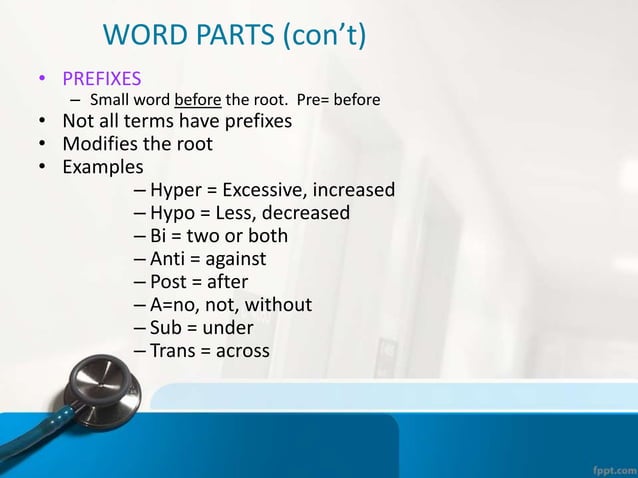 WORD PARTS (con't)

• PREFIXES
– Small word before the root. Pre= before
• Not all terms have prefixes
• Modifies the root
• Examples
– Hyper = Excessive, increased
– Hypo = Less, decreased
– Bi = two or both
– Anti = against
– Post = after
– A=no, not, without
– Sub = under
– Trans = across

fppt.com